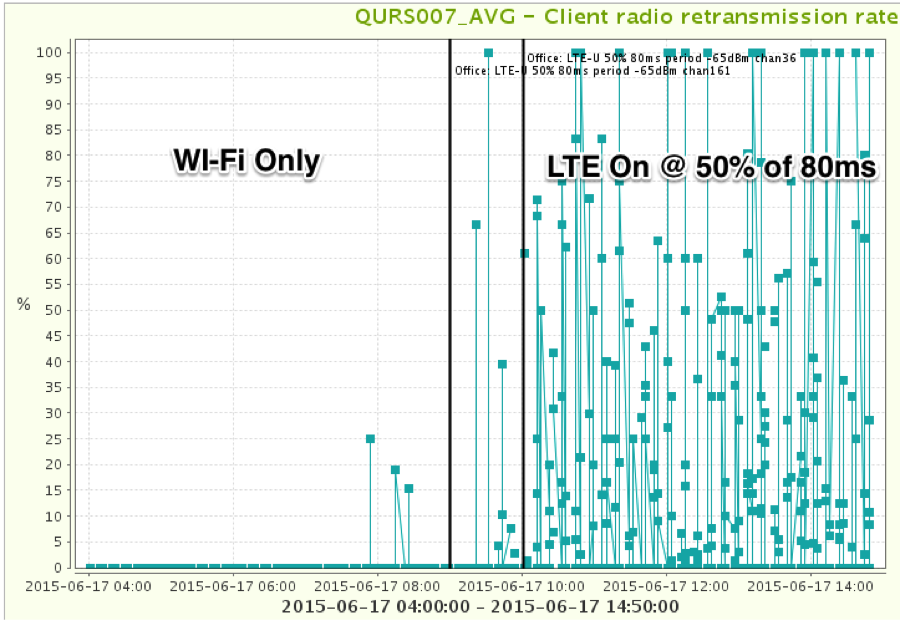 QURS007_AVG - Client radio retransmission rate

Office: LTE-U 50% 80ms period -65dBm chan36
Office: LTE-U 50% 80ms period -65dBm chan161

WI-Fi Only

LTE On @ 50% of 80ms

%

100
95
90
85
80
75
70
65
60
55
50
45
40
35
30
25
20
15
10
5
0

2015-06-17 04:00
2015-06-17 06:00
2015-06-17 08:00
2015-06-17 10:00
2015-06-17 12:00
2015-06-17 14:00

2015-06-17 04:00:00 - 2015-06-17 14:50:00